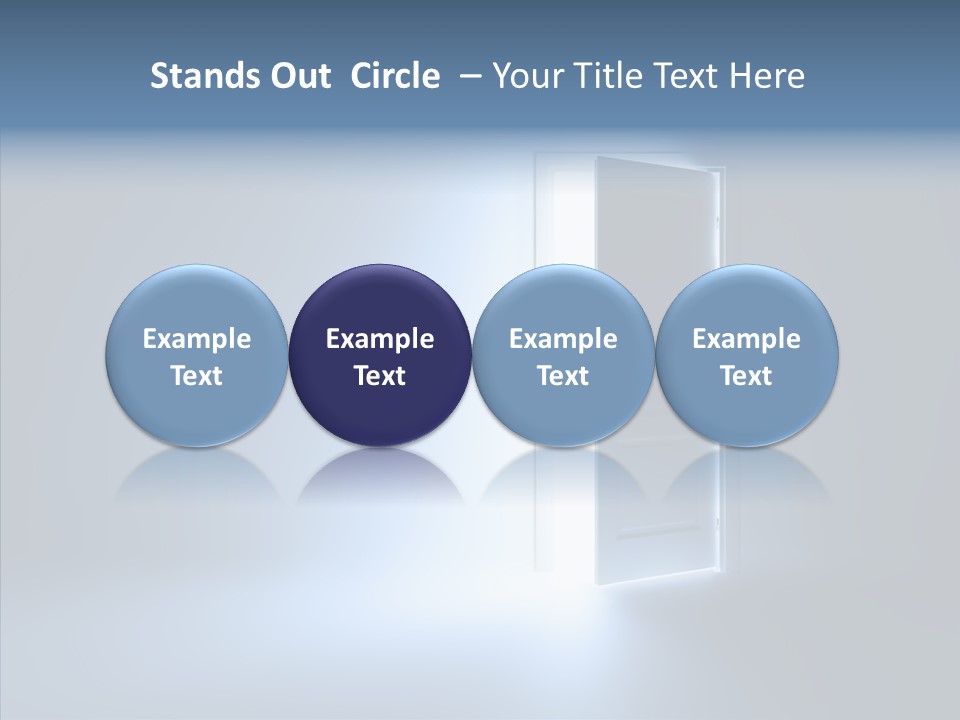 Stands Out Circle – Your Title Text Here

Example Text

Example Text

Example Text

Example Text